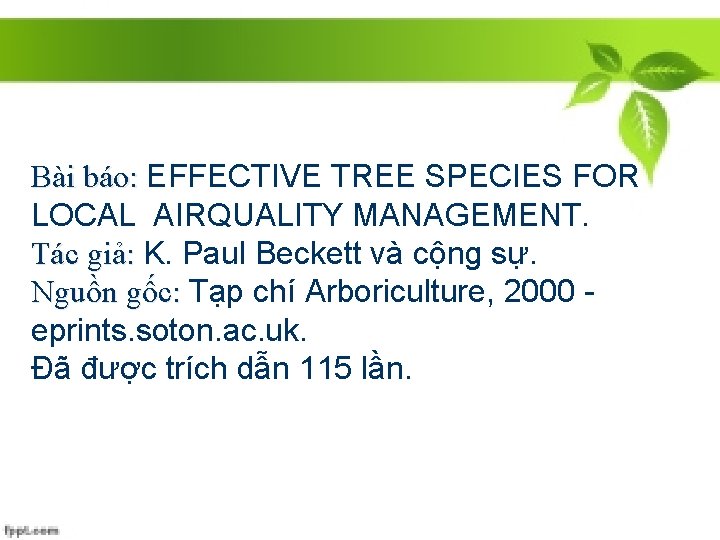 Bài báo: EFFECTIVE TREE SPECIES FOR LOCAL AIRQUALITY MANAGEMENT.
Tác giả: K. Paul Beckett và cộng sự.
Nguồn gốc: Tạp chí Arboriculture, 2000 - eprints.soton.ac.uk.
Đã được trích dẫn 115 lần.

fppt.com